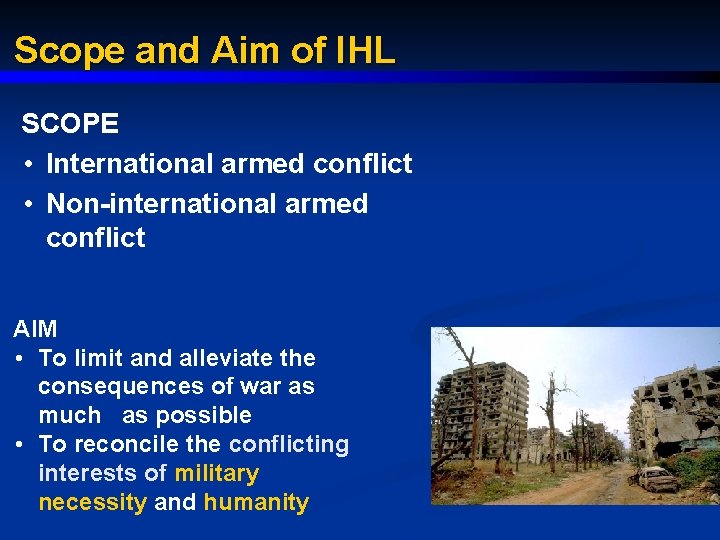 Scope and Aim of IHL

SCOPE
• International armed conflict
• Non-international armed conflict

AIM
• To limit and alleviate the consequences of war as much as possible
• To reconcile the conflicting interests of military necessity and humanity